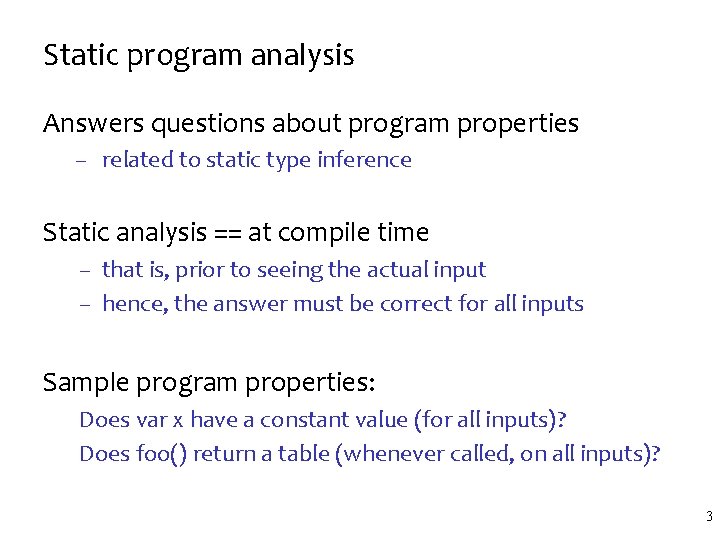 Static program analysis

Answers questions about program properties

– related to static type inference

Static analysis == at compile time

– that is, prior to seeing the actual input

– hence, the answer must be correct for all inputs

Sample program properties:

Does var x have a constant value (for all inputs)?

Does foo() return a table (whenever called, on all inputs)?

3